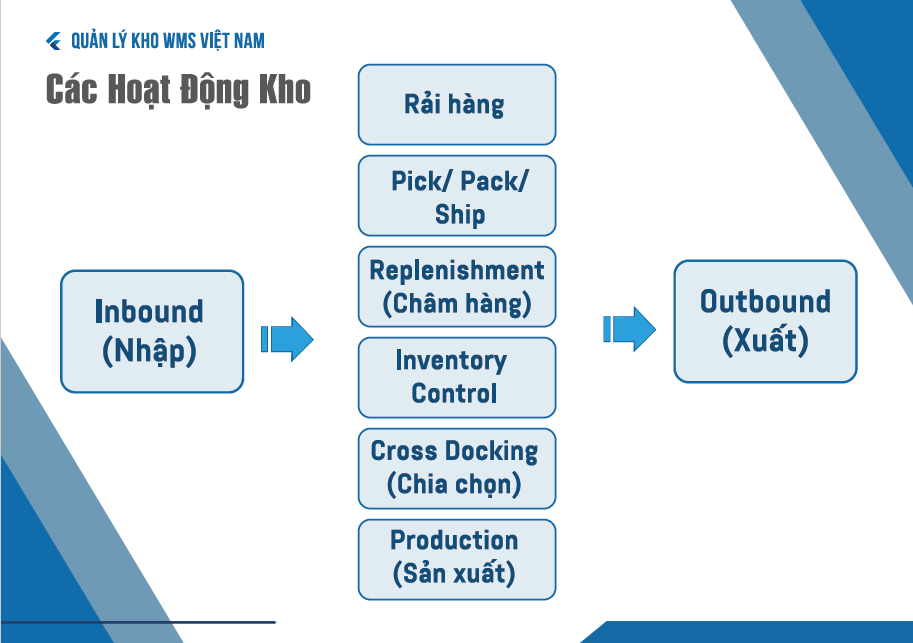 QUẢN LÝ KHO WMS VIỆT NAM

Các Hoạt Động Kho

Inbound (Nhập)

Rải hàng

Pick/ Pack/ Ship

Replenishment (Châm hàng)

Inventory Control

Cross Docking (Chia chọn)

Production (Sản xuất)

Outbound (Xuất)